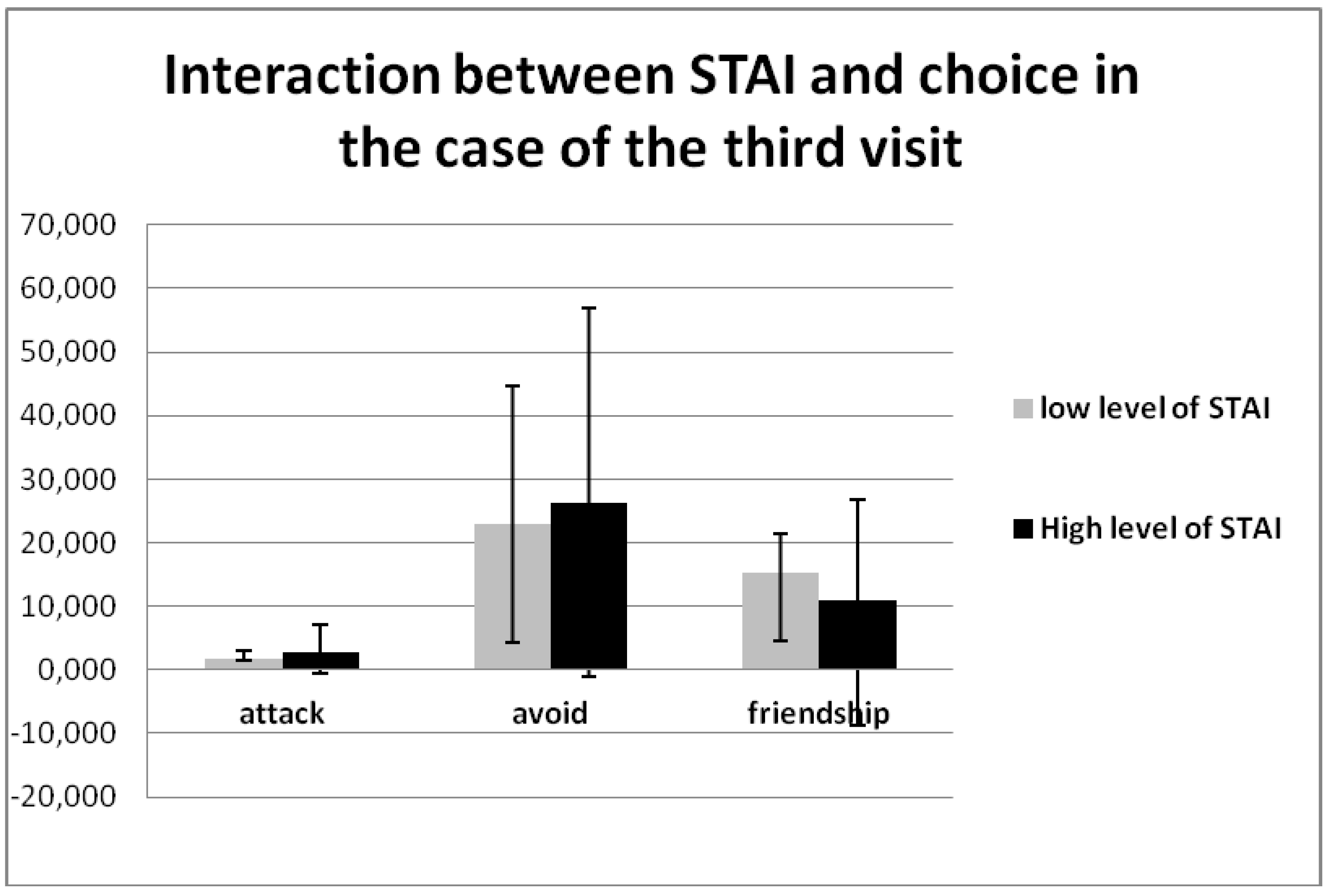 Interaction between STAI and choice in the case of the third visit

70,000
60,000
50,000
40,000
30,000
20,000
10,000
0,000
-10,000
-20,000

attack
avoid
friendship

low level of STAI
High level of STAI